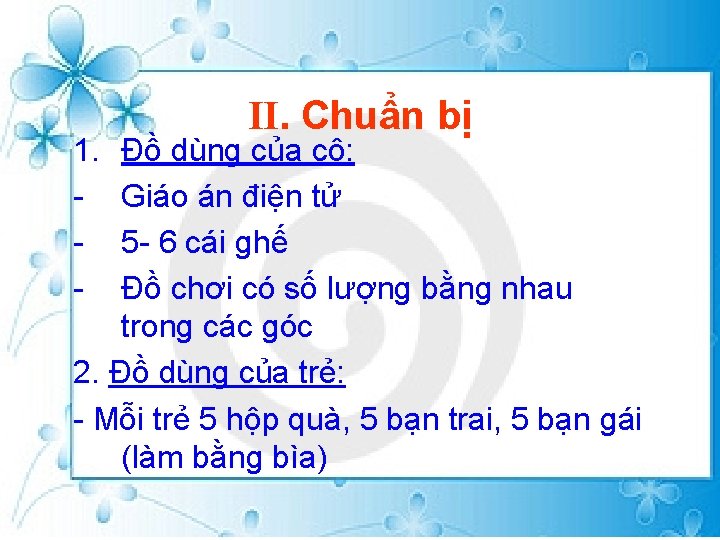 II. Chuẩn bị

1. Đồ dùng của cô:

- Giáo án điện tử

- 5- 6 cái ghế

- Đồ chơi có số lượng bằng nhau trong các góc

2. Đồ dùng của trẻ:

- Mỗi trẻ 5 hộp quà, 5 bạn trai, 5 bạn gái (làm bằng bìa)